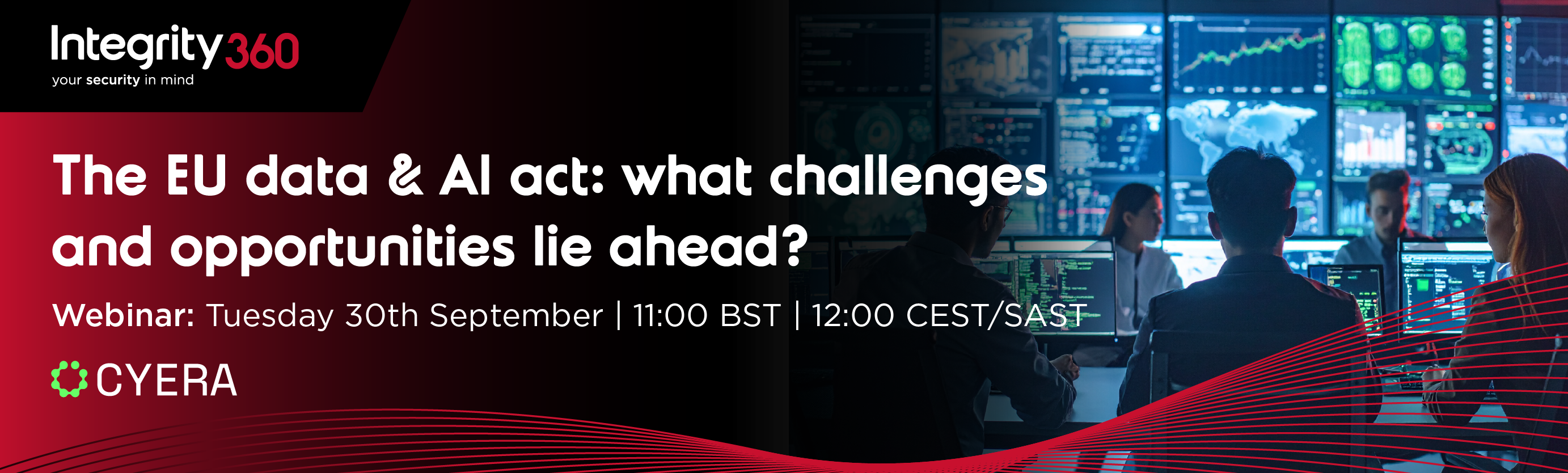 Integrity360
your security in mind

The EU data & AI act: what challenges and opportunities lie ahead?

Webinar: Tuesday 30th September | 11:00 BST | 12:00 CEST/SAST

CYERA